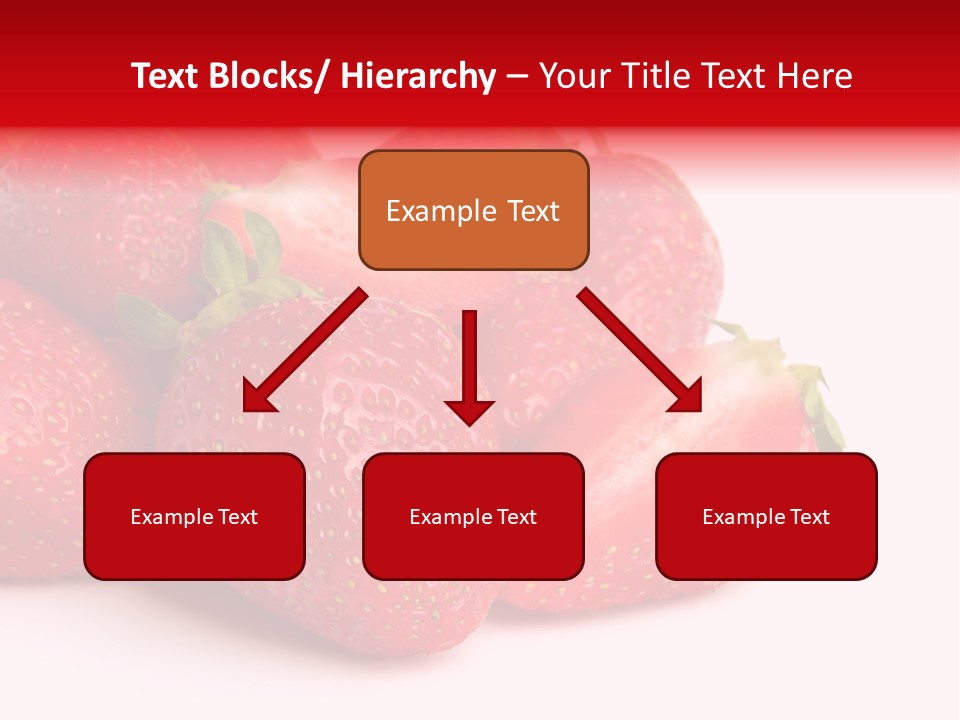 Text Blocks/ Hierarchy – Your Title Text Here

Example Text

Example Text

Example Text

Example Text